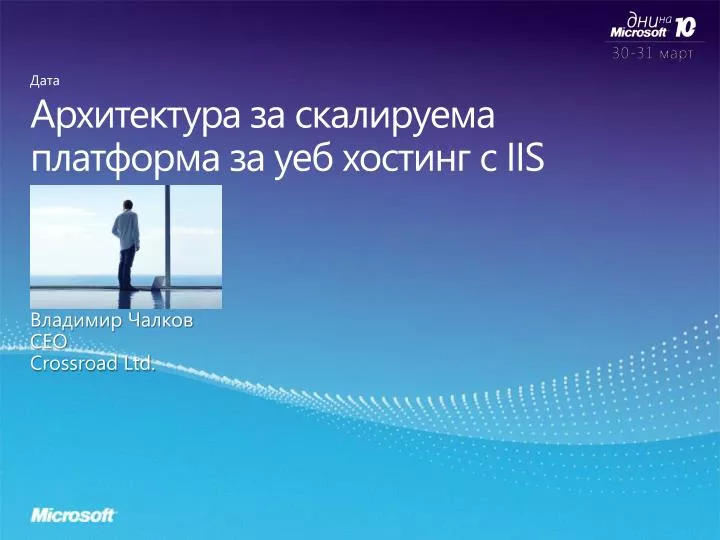 дни на Microsoft 10
30-31 март

Дата

Архитектура за скалируема платформа за уеб хостинг с IIS

Владимир Чалков
CEO
Crossroad Ltd.

Microsoft